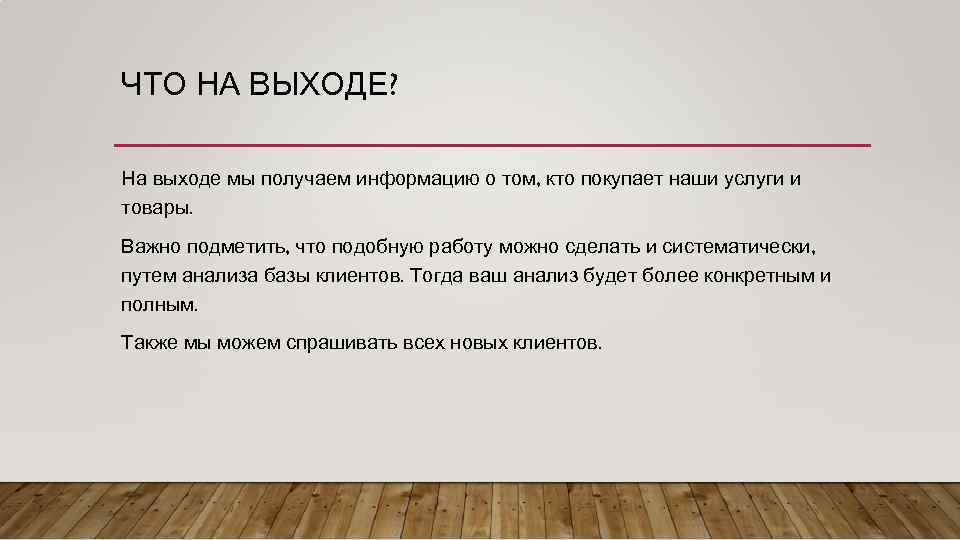 ЧТО НА ВЫХОДЕ?

На выходе мы получаем информацию о том, кто покупает наши услуги и товары.

Важно подметить, что подобную работу можно сделать и систематически, путем анализа базы клиентов. Тогда ваш анализ будет более конкретным и полным.

Также мы можем спрашивать всех новых клиентов.